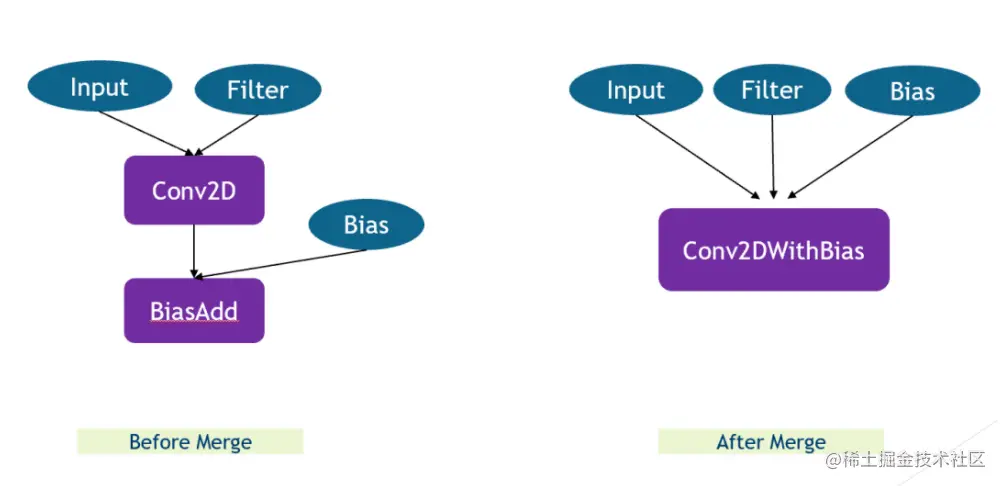 Input
Filter
Conv2D
Bias
BiasAdd
Before Merge

Input
Filter
Bias
Conv2DWithBias
After Merge

@稀土掘金技术社区